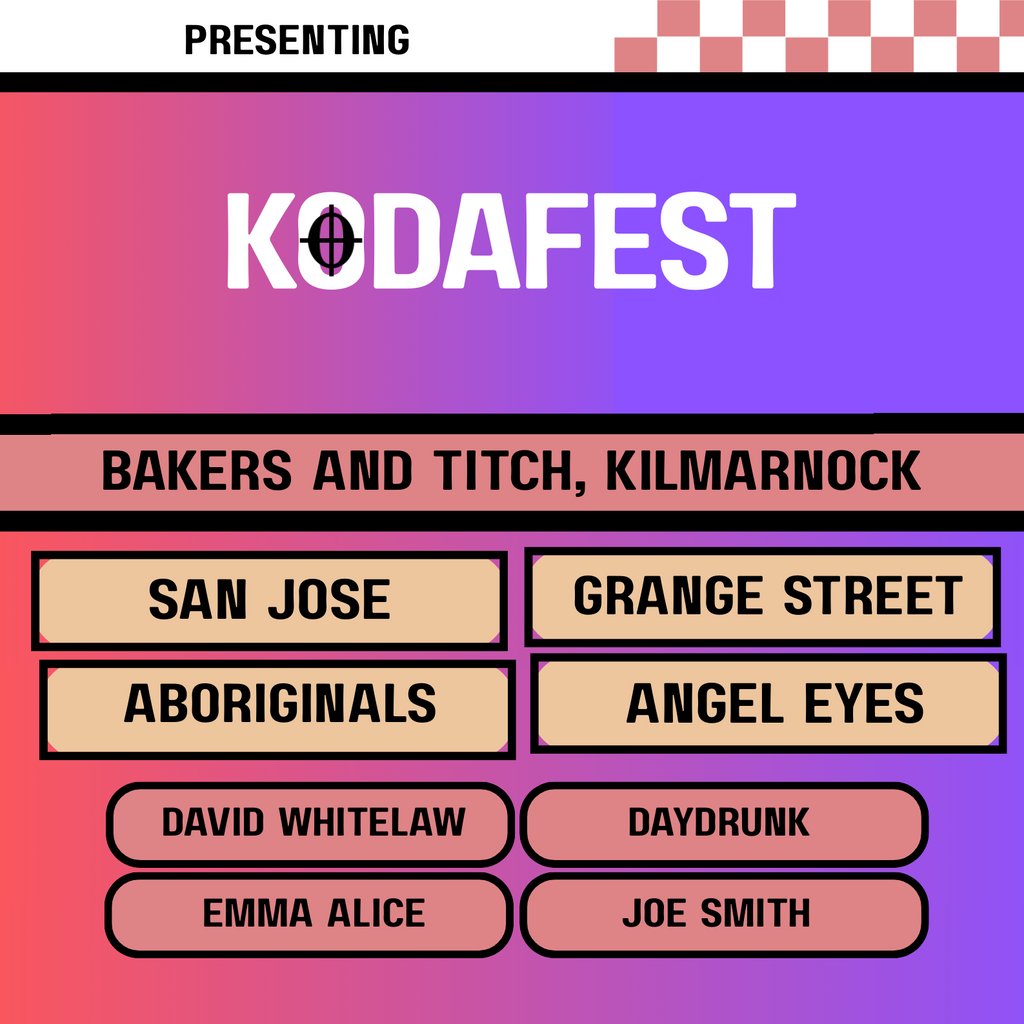 PRESENTING

KODAFEST

BAKERS AND TITCH, KILMARNOCK

SAN JOSE

GRANGE STREET

ABORIGINALS

ANGEL EYES

DAVID WHITELAW

DAYDRUNK

EMMA ALICE

JOE SMITH